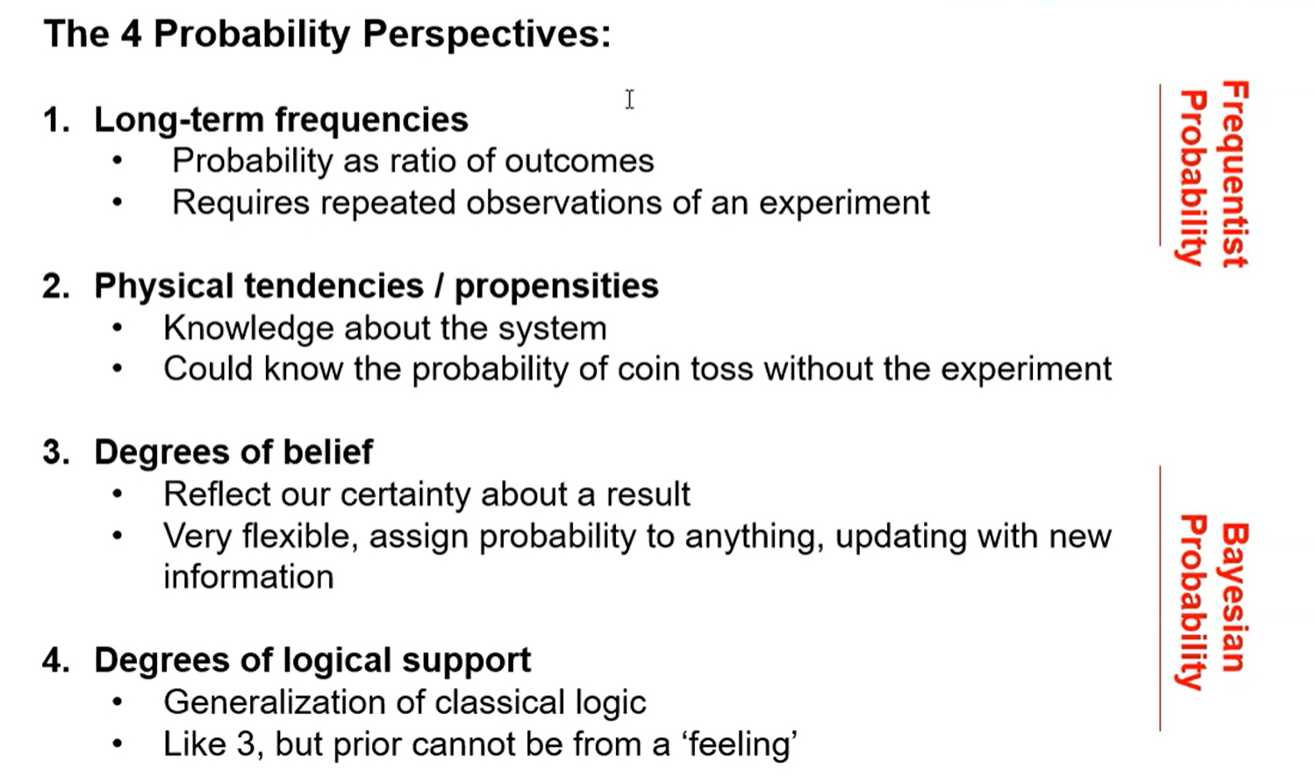 The 4 Probability Perspectives:

1. Long-term frequencies
• Probability as ratio of outcomes
• Requires repeated observations of an experiment

2. Physical tendencies / propensities
• Knowledge about the system
• Could know the probability of coin toss without the experiment

3. Degrees of belief
• Reflect our certainty about a result
• Very flexible, assign probability to anything, updating with new information

4. Degrees of logical support
• Generalization of classical logic
• Like 3, but prior cannot be from a 'feeling'

Frequentist Probability

Bayesian Probability